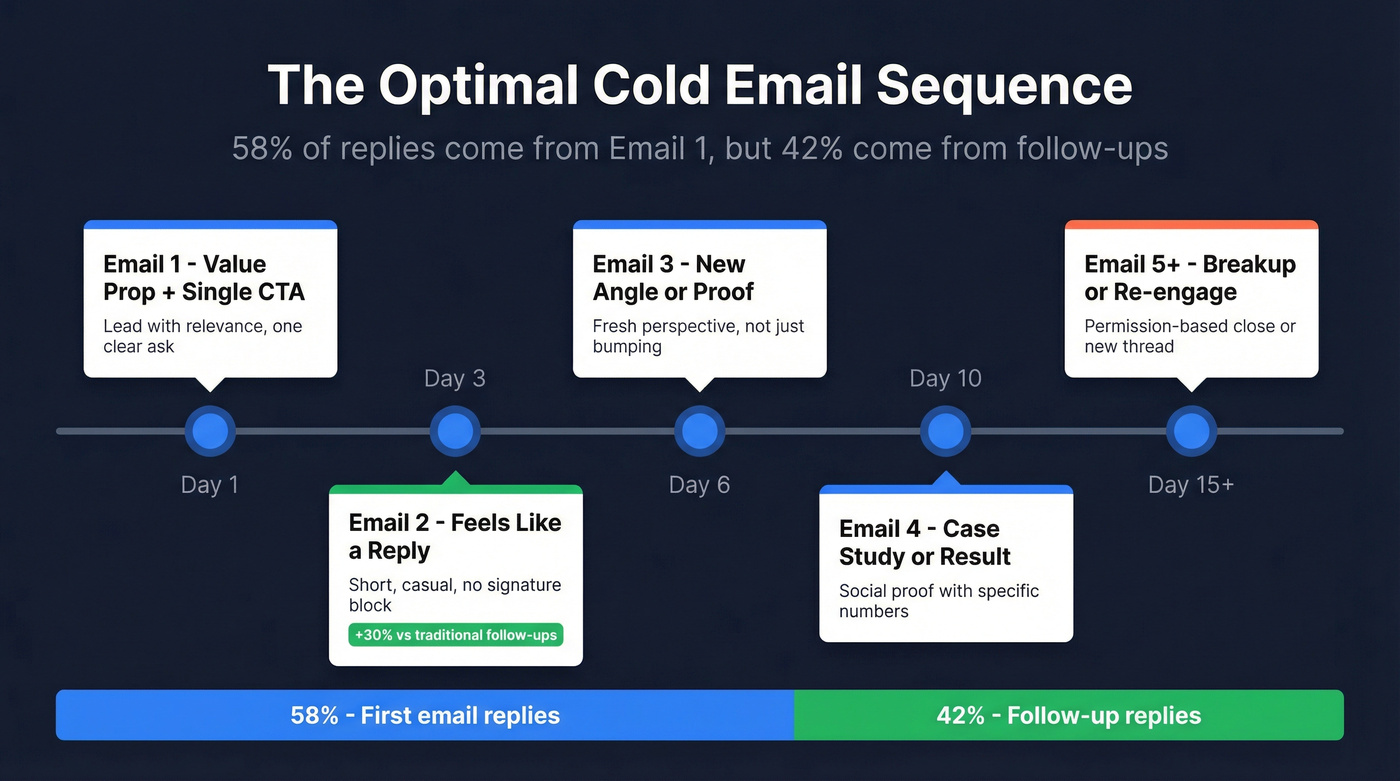 The Optimal Cold Email Sequence

58% of replies come from Email 1, but 42% come from follow-ups

Email 1 - Value Prop + Single CTA
Lead with relevance, one clear ask

Day 1

Day 3

Email 2 - Feels Like a Reply
Short, casual, no signature block
+30% vs traditional follow-ups

Email 3 - New Angle or Proof
Fresh perspective, not just bumping

Day 6

Day 10

Email 4 - Case Study or Result
Social proof with specific numbers

Email 5+ - Breakup or Re-engage
Permission-based close or new thread

Day 15+

58% - First email replies

42% - Follow-up replies